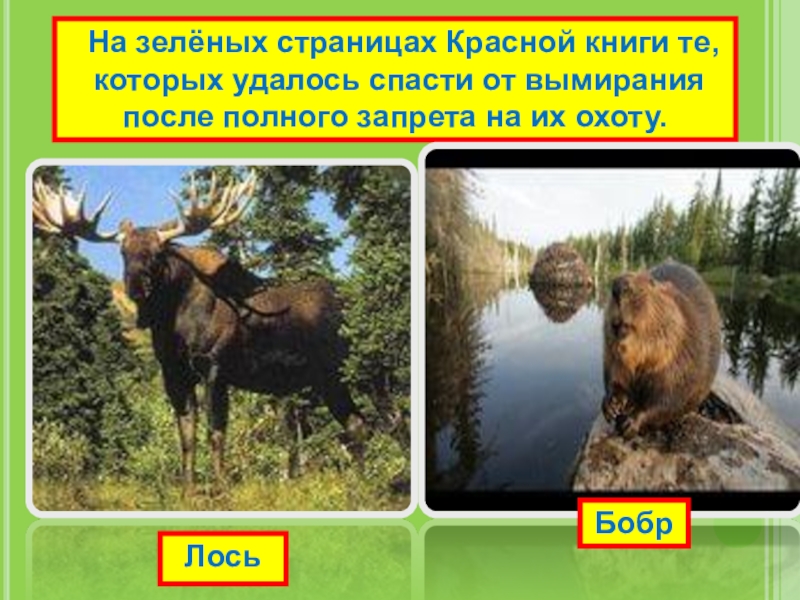 На зелёных страницах Красной книги те, которых удалось спасти от вымирания после полного запрета на их охоту.

Лось

Бобр